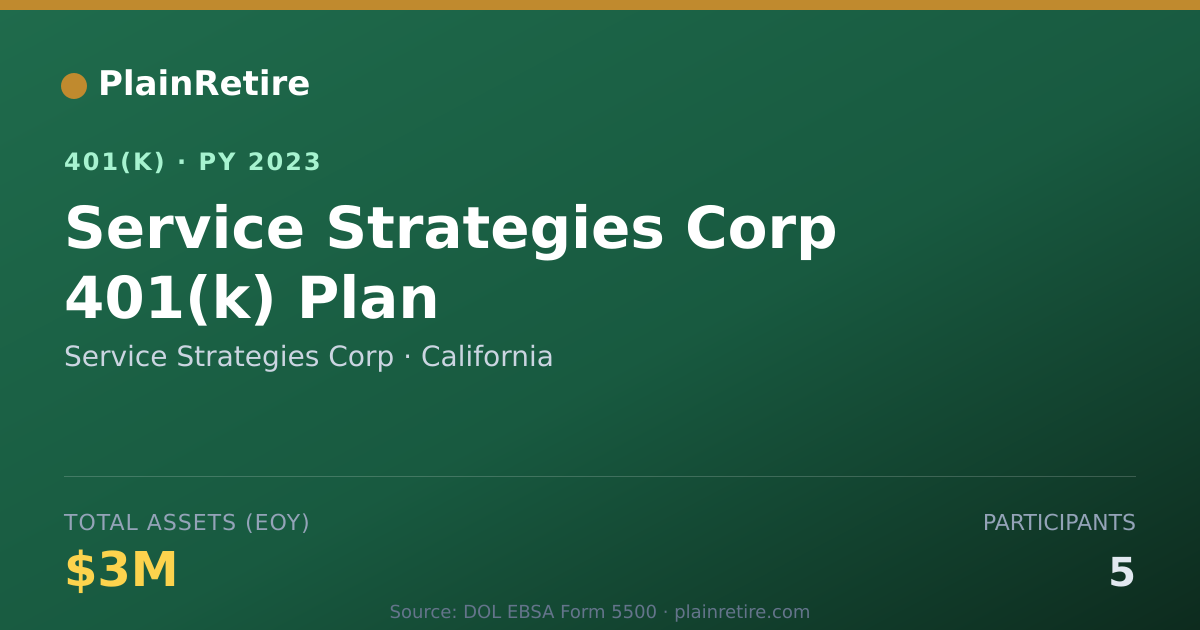 PlainRetire

401(K) · PY 2023

Service Strategies Corp 401(k) Plan

Service Strategies Corp · California

TOTAL ASSETS (EOY)

$3M

PARTICIPANTS

5

Source: DOL EBSA Form 5500 · plainretire.com